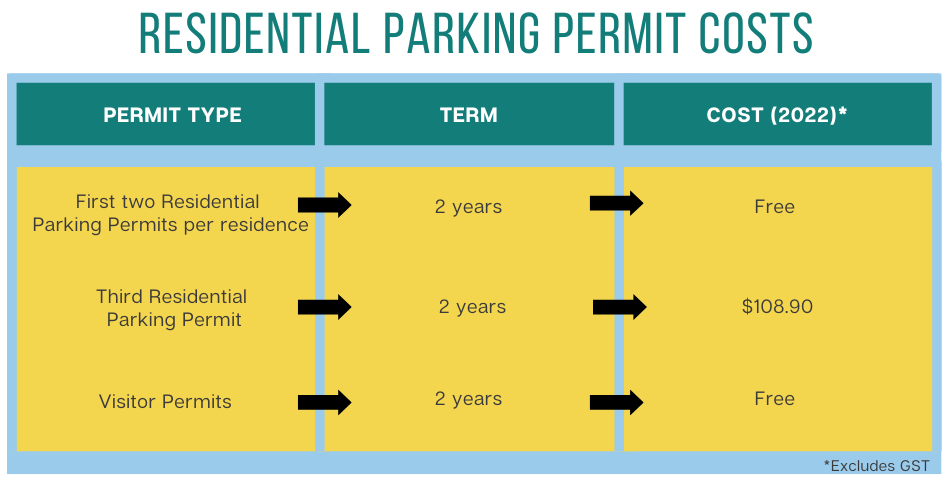 RESIDENTIAL PARKING PERMIT COSTS

| PERMIT TYPE | TERM | COST (2022)* |
|---|---|---|
| First two Residential Parking Permits per residence | 2 years | Free |
| Third Residential Parking Permit | 2 years | \$108.90 |
| Visitor Permits | 2 years | Free |

*Excludes GST